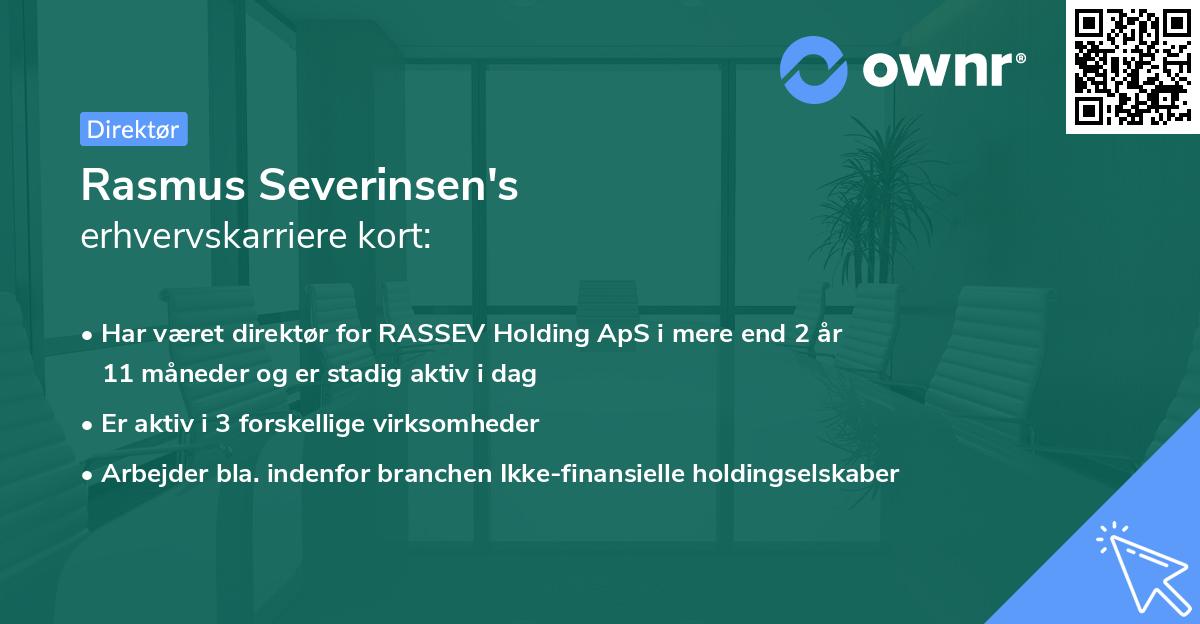 ownr®

Direktør

Rasmus Severinsen's
erhvervskarriere kort:

• Har været direktør for RASSEV Holding ApS i mere end 2 år 11 måneder og er stadig aktiv i dag
• Er aktiv i 3 forskellige virksomheder
• Arbejder bla. indenfor branchen Ikke-finansielle holdingselskaber